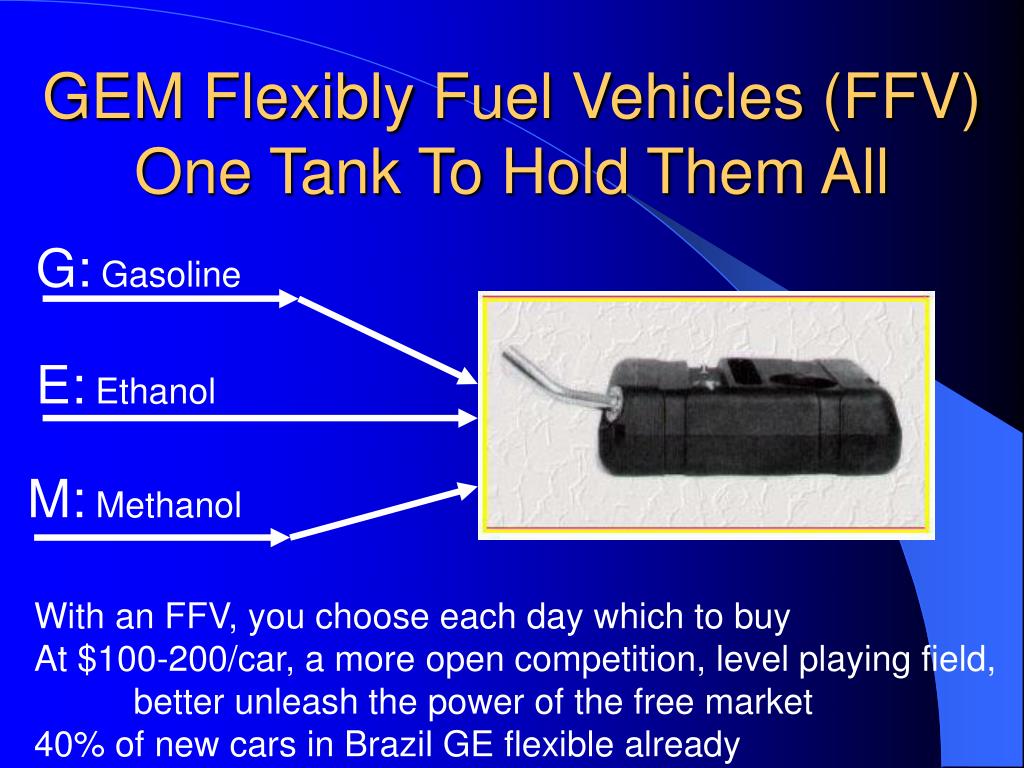 GEM Flexibly Fuel Vehicles (FFV)
One Tank To Hold Them All

G: Gasoline

E: Ethanol

M: Methanol

With an FFV, you choose each day which to buy
At \$100-200/car, a more open competition, level playing field, better unleash the power of the free market
40% of new cars in Brazil GE flexible already